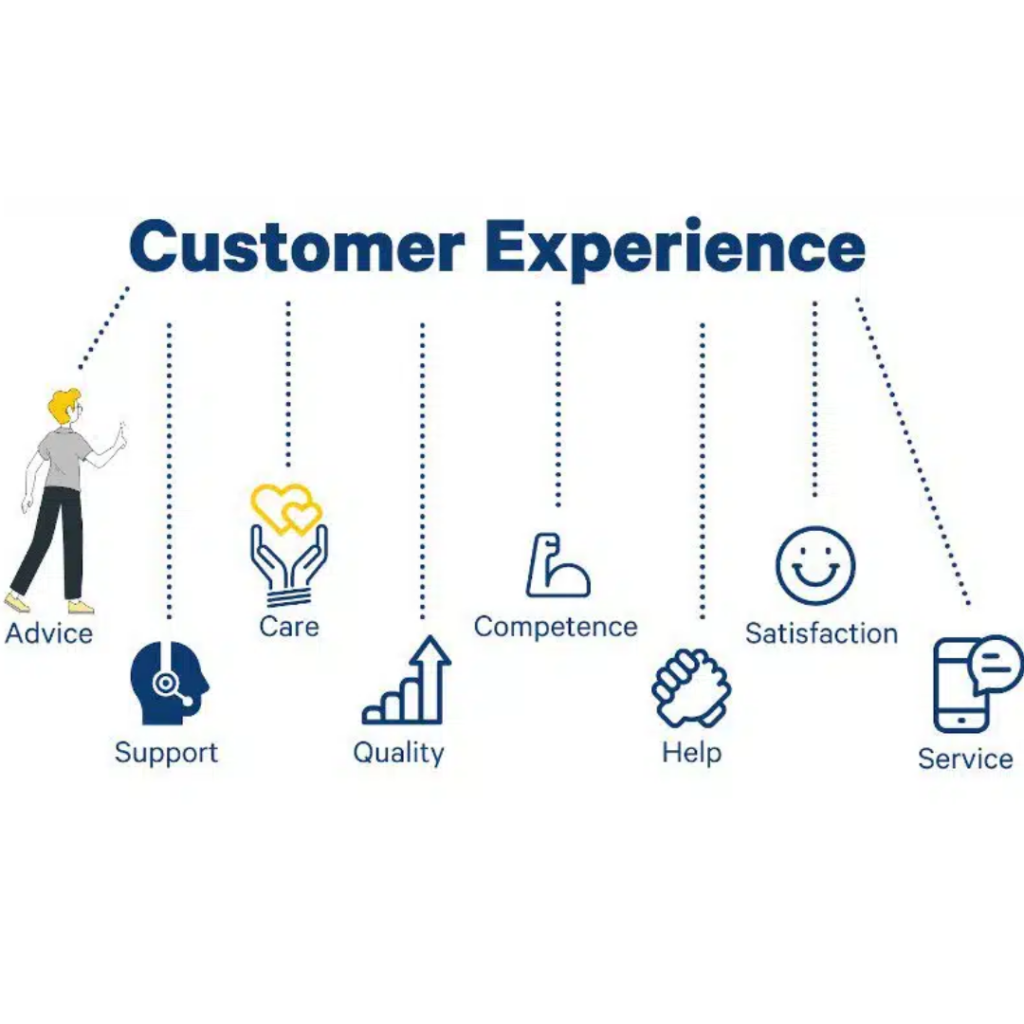 Customer Experience

Advice

Support

Care

Quality

Competence

Help

Satisfaction

Service